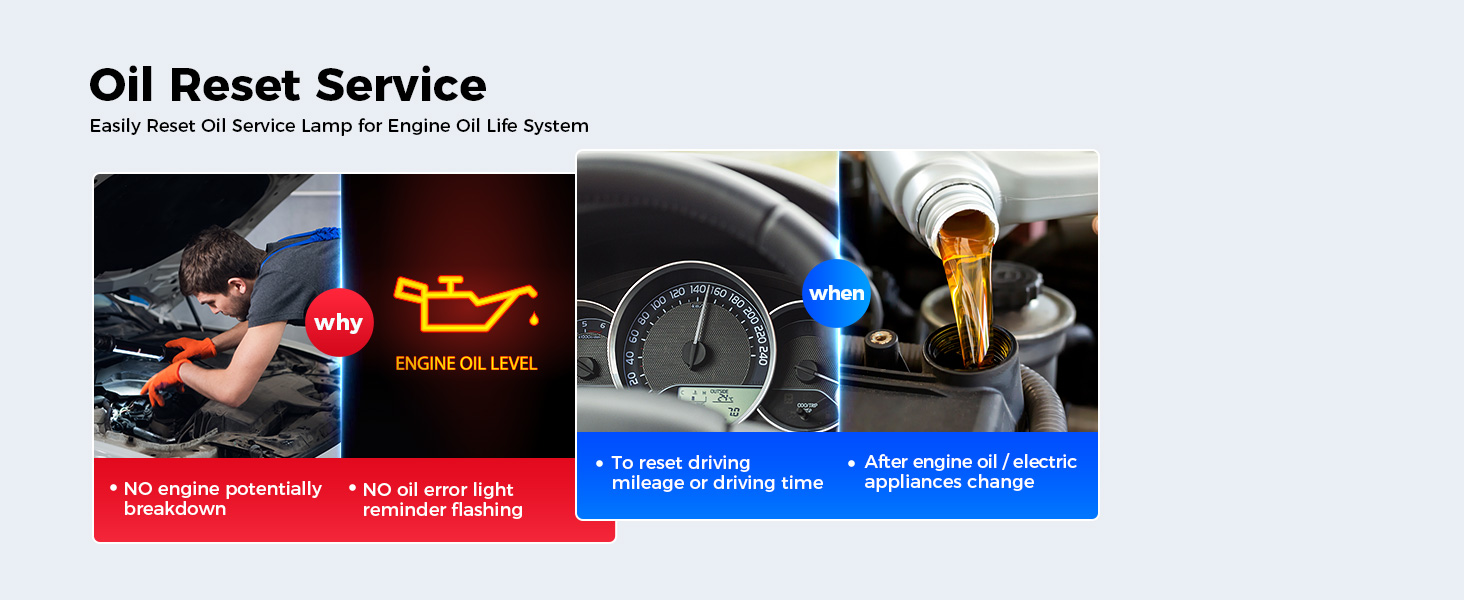 Oil Reset Service

Easily Reset Oil Service Lamp for Engine Oil Life System

why

ENGINE OIL LEVEL

• NO engine potentially breakdown

• NO oil error light reminder flashing

when

20 40 60 80 100 120 140 160 180 200 220 240

• To reset driving mileage or driving time

• After engine oil / electric appliances change